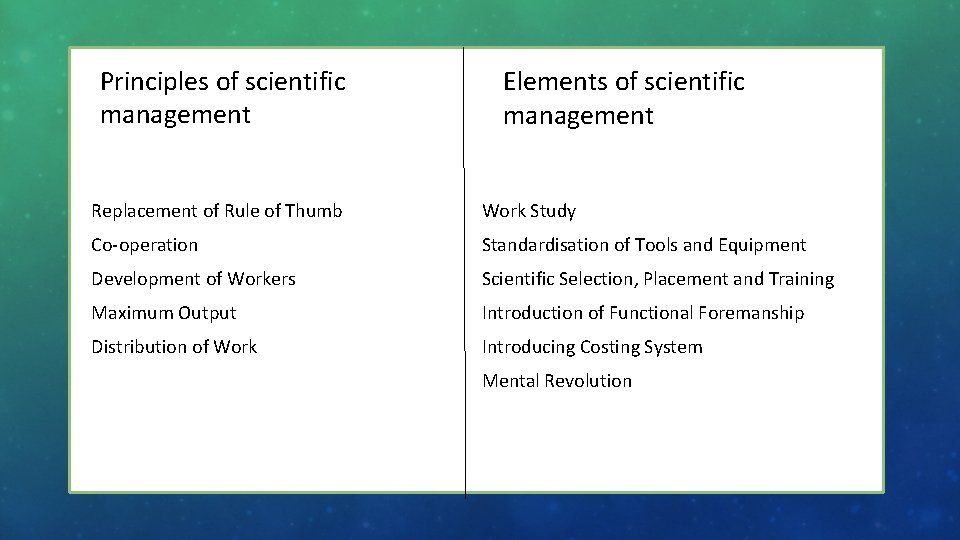 Principles of scientific management

Replacement of Rule of Thumb

Co-operation

Development of Workers

Maximum Output

Distribution of Work

Elements of scientific management

Work Study

Standardisation of Tools and Equipment

Scientific Selection, Placement and Training

Introduction of Functional Foremanship

Introducing Costing System

Mental Revolution